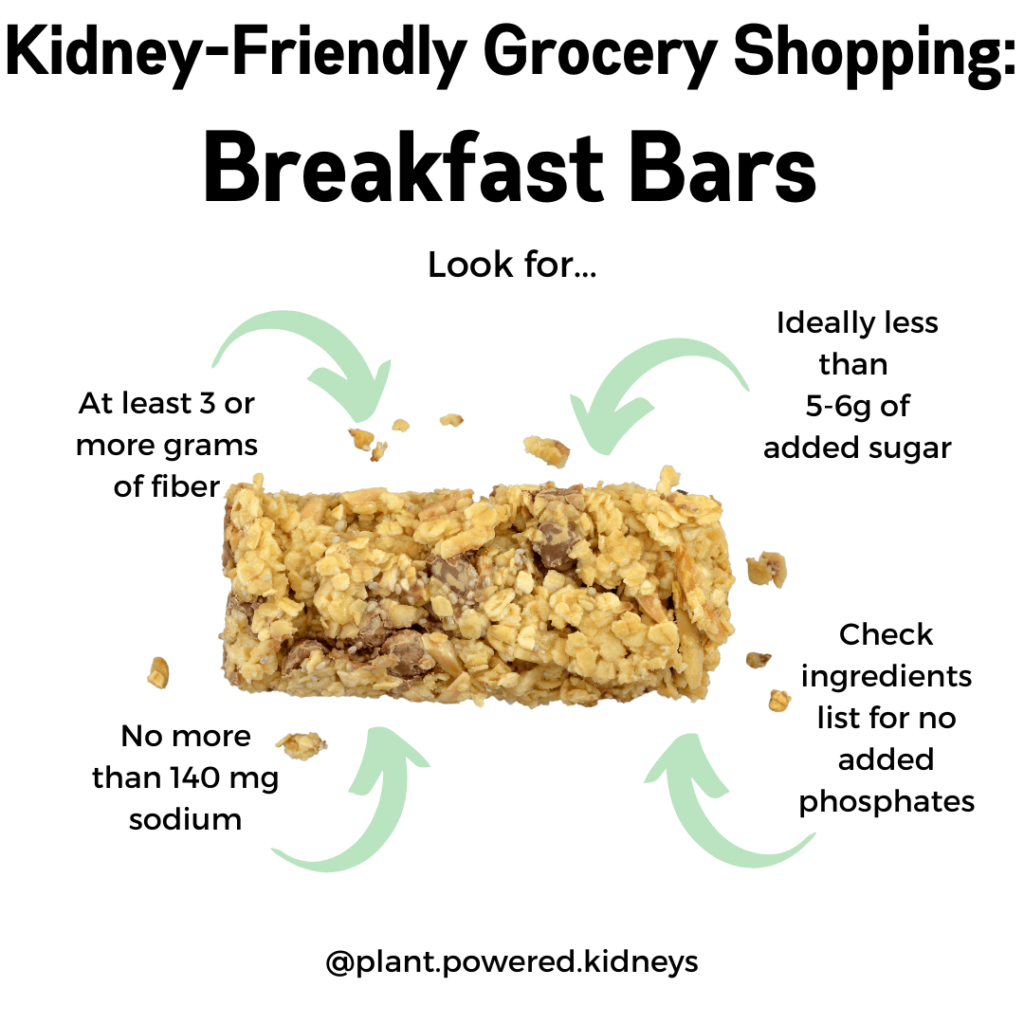 Kidney-Friendly Grocery Shopping:

Breakfast Bars

Look for...

At least 3 or more grams of fiber

Ideally less than 5-6g of added sugar

No more than 140 mg sodium

Check ingredients list for no added phosphates

@plant.powered.kidneys